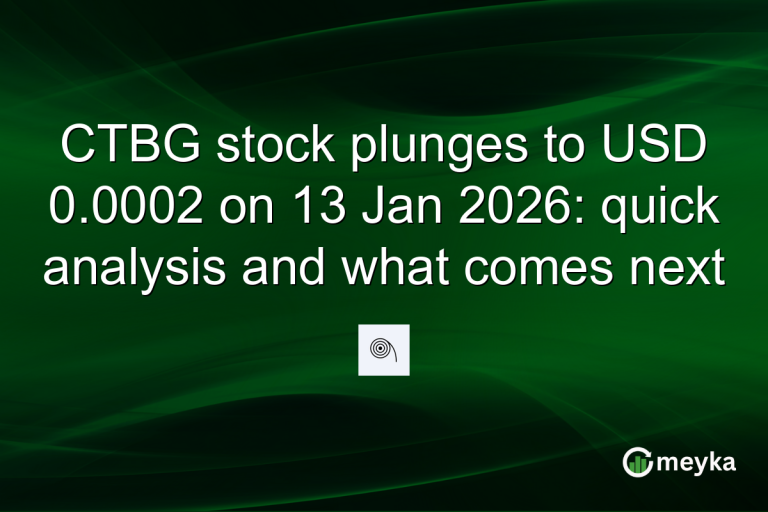 CTBG stock plunges to USD 0.0002 on 13 Jan 2026: quick analysis and what comes next

meyka